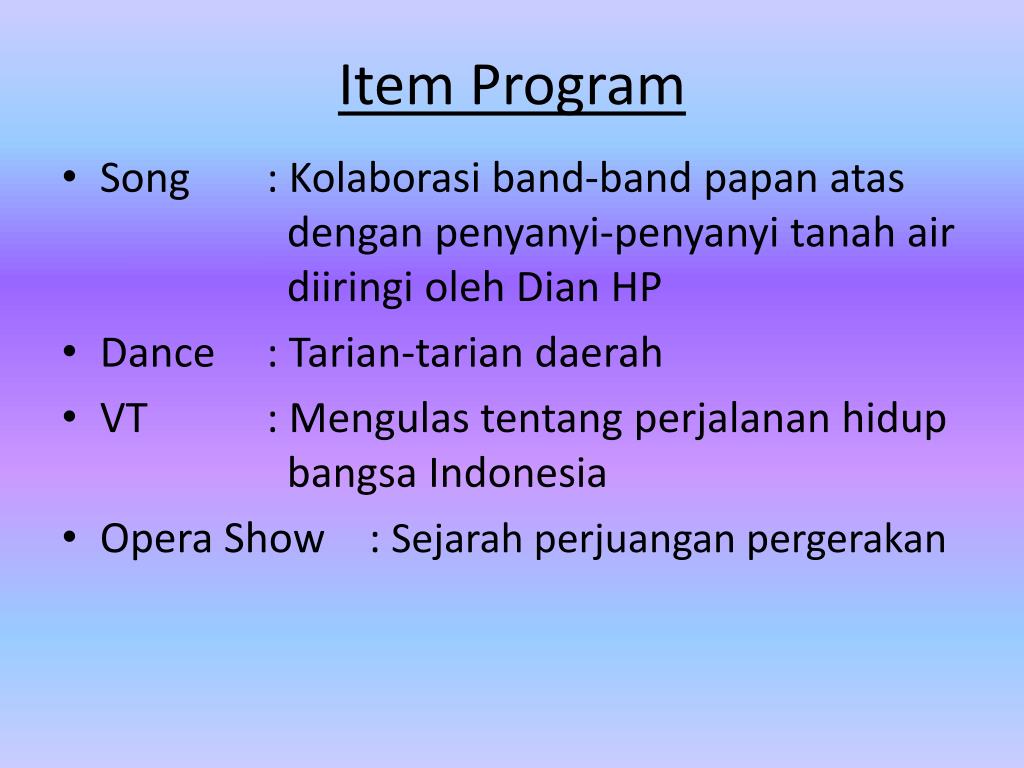 Item Program

• Song : Kolaborasi band-band papan atas dengan penyanyi-penyanyi tanah air diiringi oleh Dian HP
• Dance : Tarian-tarian daerah
• VT : Mengulas tentang perjalanan hidup bangsa Indonesia
• Opera Show : Sejarah perjuangan pergerakan